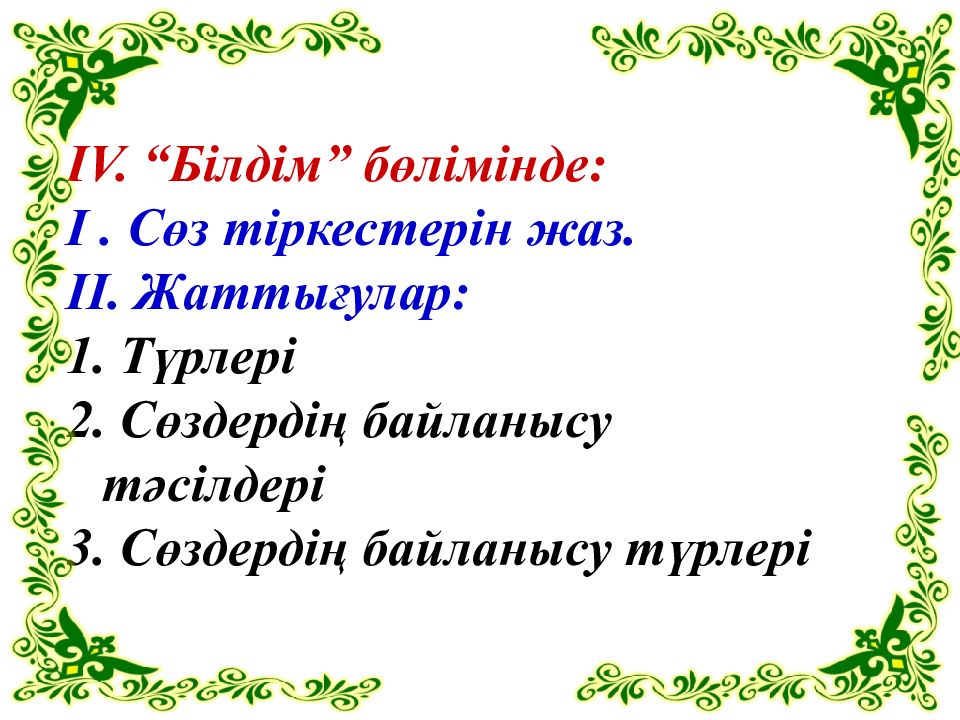 IV. “Білдім” бөлімінде:
I . Сөз тіркестерін жаз.
II. Жаттығулар:
1. Түрлері
2. Сөздердің байланысу тәсілдері
3. Сөздердің байланысу түрлері